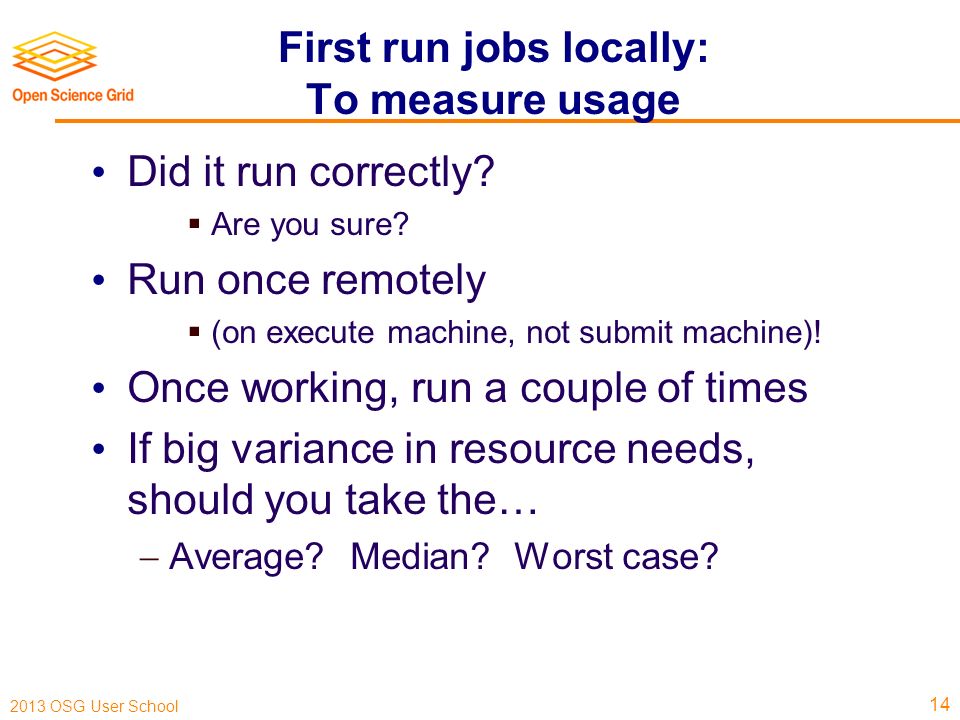 Open Science Grid

First run jobs locally:
To measure usage

• Did it run correctly?
  ▪ Are you sure?
• Run once remotely
  ▪ (on execute machine, not submit machine)!
• Once working, run a couple of times
• If big variance in resource needs, should you take the…
  – Average? Median? Worst case?

2013 OSG User School

14